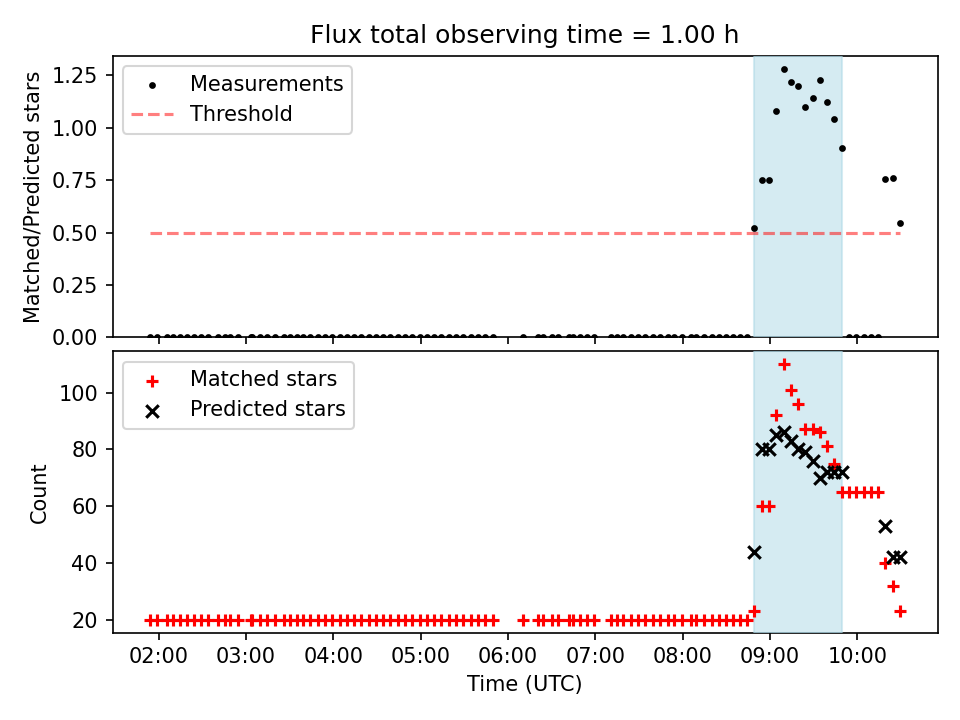 Flux total observing time = 1.00 h

Matched/Predicted stars

1.25
1.00
0.75
0.50
0.25
0.00

Measurements
Threshold

Count

100
80
60
40
20

Matched stars
Predicted stars

02:00
03:00
04:00
05:00
06:00
07:00
08:00
09:00
10:00

Time (UTC)